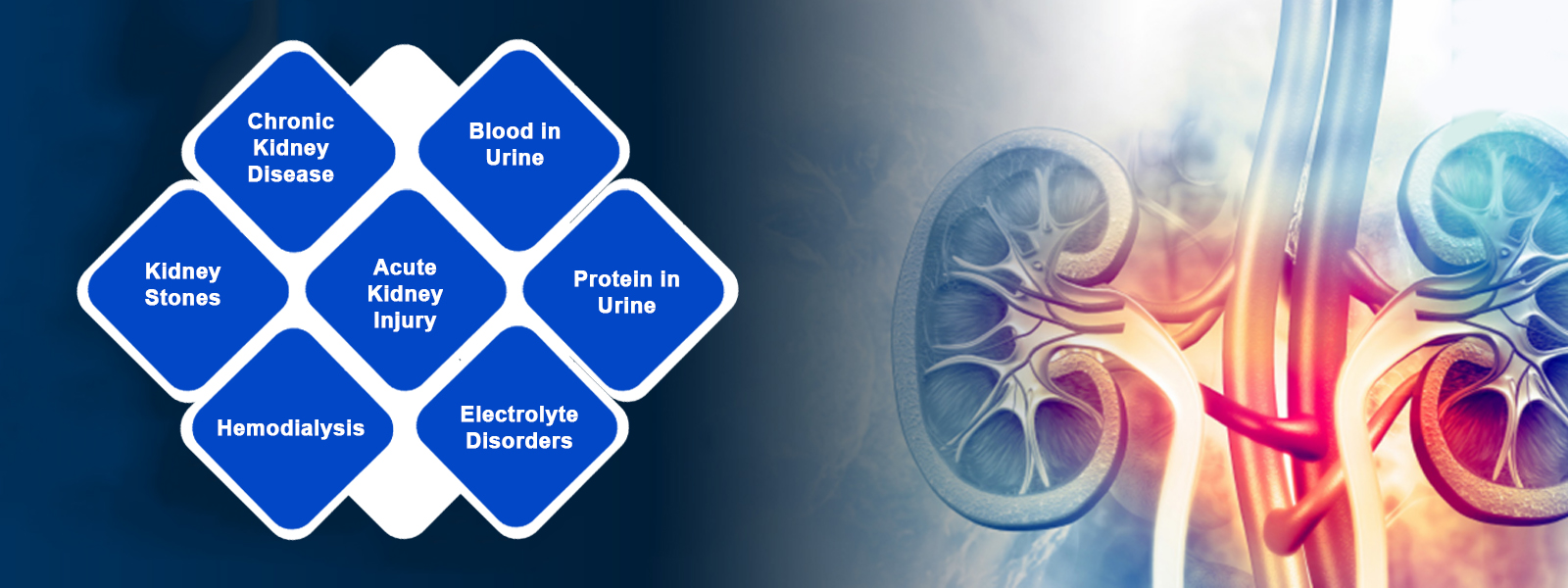 Chronic Kidney Disease

Blood in Urine

Kidney Stones

Acute Kidney Injury

Protein in Urine

Hemodialysis

Electrolyte Disorders